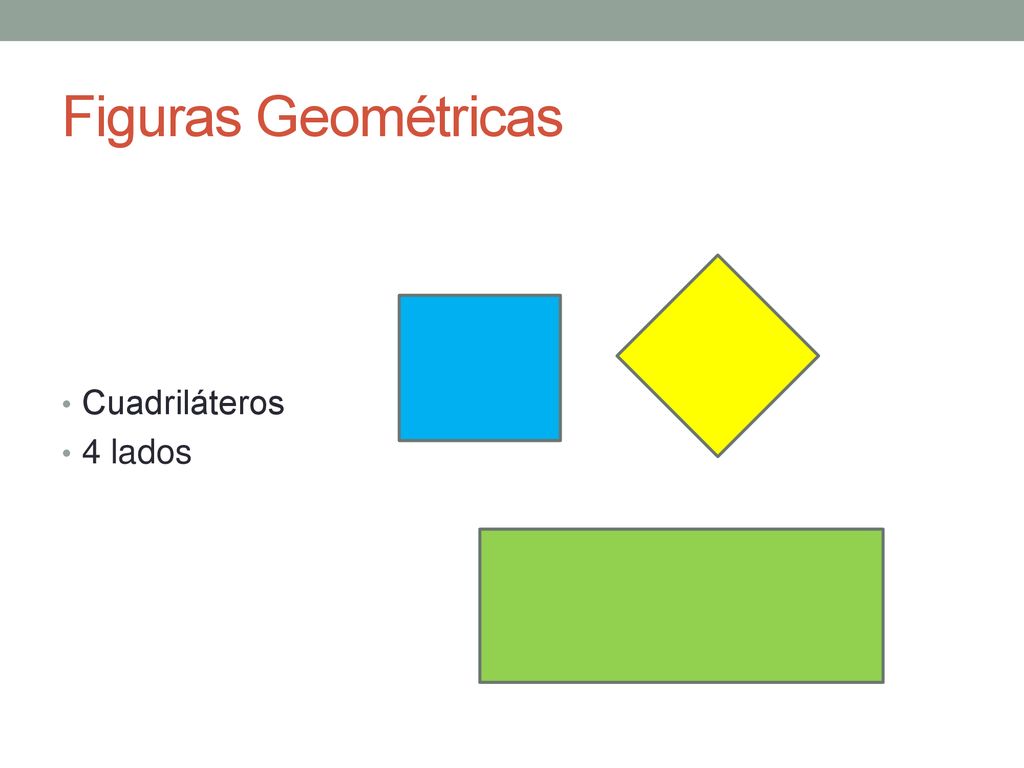 Figuras Geométricas

• Cuadriláteros
• 4 lados